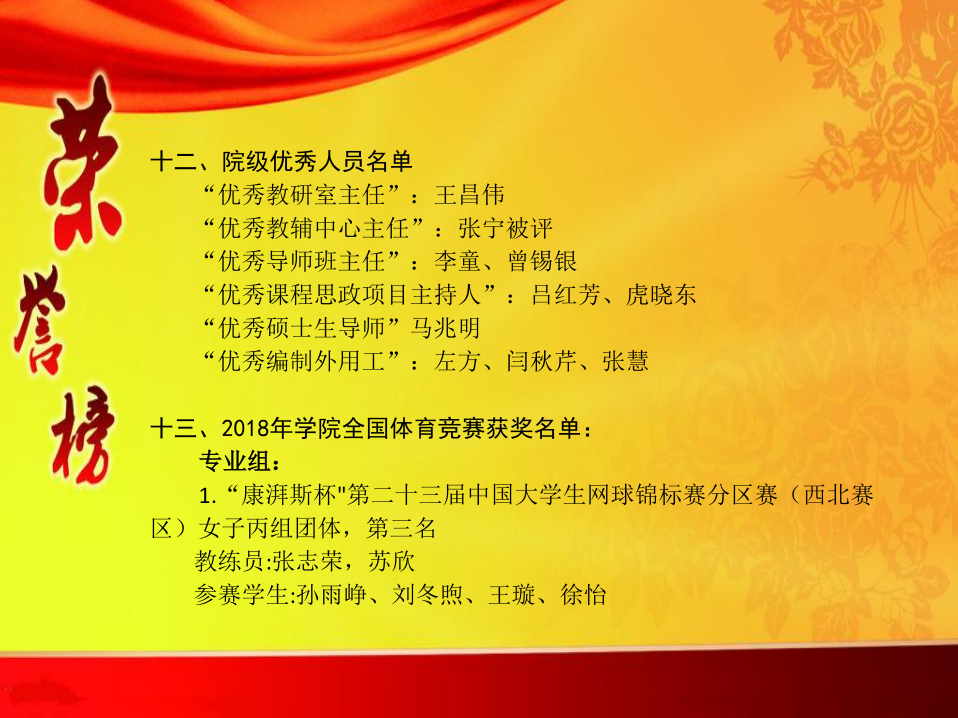 荣誉榜

十二、院级优秀人员名单
“优秀教研室主任”：王昌伟
“优秀教辅中心主任”：张宁被评
“优秀导师班主任”：李童、曾锡银
“优秀课程思政项目主持人”：吕红芳、虎晓东
“优秀硕士生导师”马兆明
“优秀编制外用工”：左方、闫秋芹、张慧

十三、2018年学院全国体育竞赛获奖名单：
专业组：
1.“康湃斯杯"第二十三届中国大学生网球锦标赛分区赛（西北赛区）女子丙组团体，第三名
教练员:张志荣，苏欣
参赛学生:孙雨峥、刘冬煦、王璇、徐怡